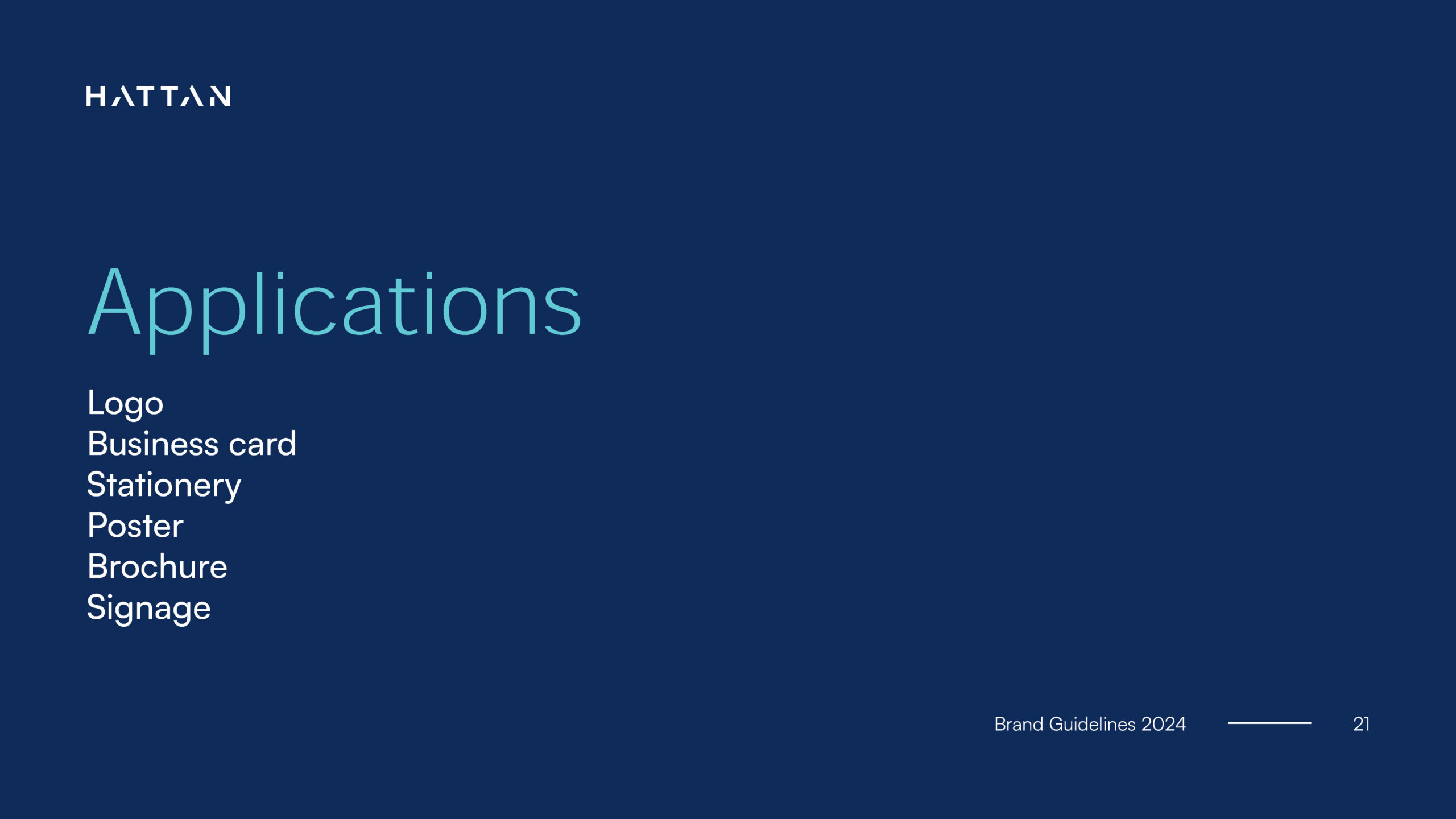 HATTAN

Applications

Logo
Business card
Stationery
Poster
Brochure
Signage

Brand Guidelines 2024 21